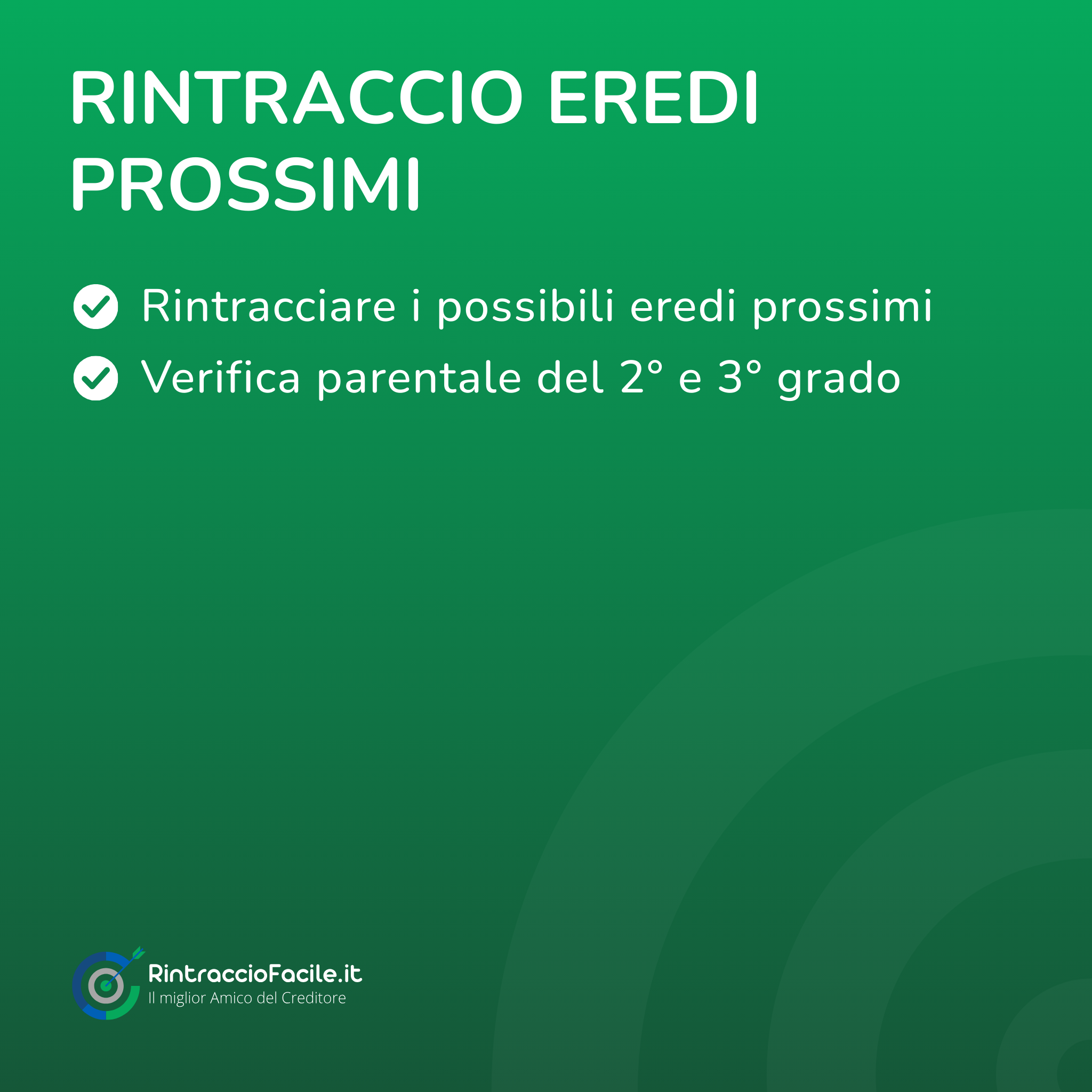 RINTRACCIO EREDI PROSSIMI

Rintracciare i possibili eredi prossimi

Verifica parentale del 2° e 3° grado

RintraccioFacile.it
Il miglior Amico del Creditore